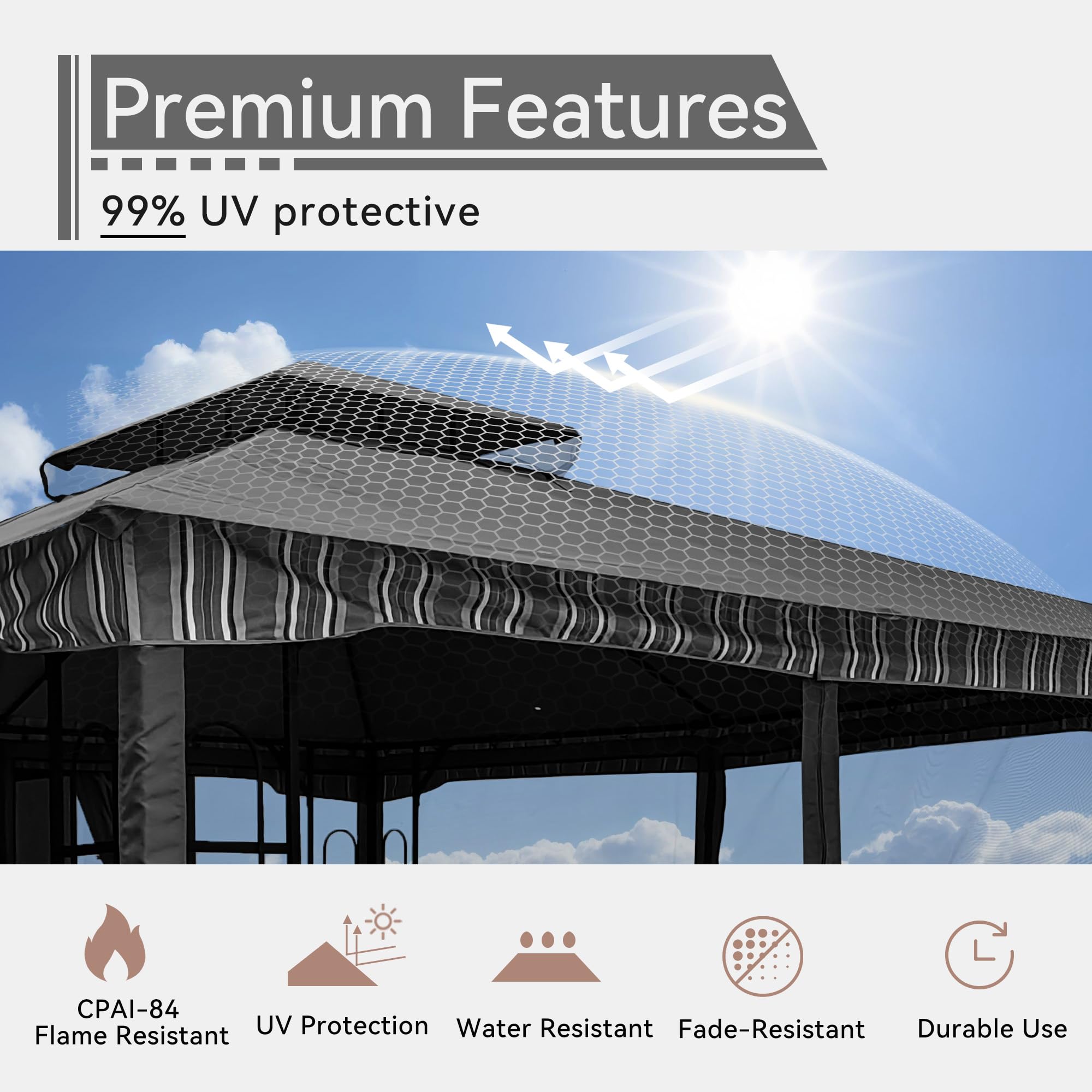 Premium Features

99% UV protective

CPAI-84
Flame Resistant

UV Protection

Water Resistant

Fade-Resistant

Durable Use